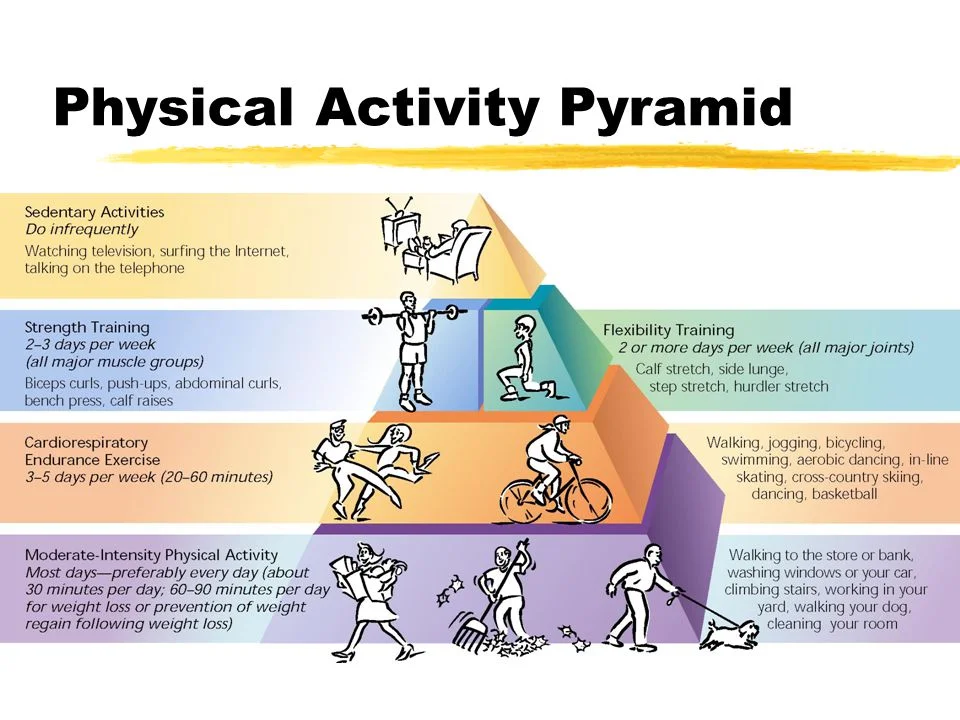 Physical Activity Pyramid

Sedentary Activities
Do infrequently
Watching television, surfing the Internet, talking on the telephone

Strength Training
2–3 days per week
(all major muscle groups)
Biceps curls, push-ups, abdominal curls, bench press, calf raises

Flexibility Training
2 or more days per week (all major joints)
Calf stretch, side lunge, step stretch, hurdler stretch

Cardiorespiratory Endurance Exercise
3–5 days per week (20–60 minutes)

Walking, jogging, bicycling, swimming, aerobic dancing, in-line skating, cross-country skiing, dancing, basketball

Moderate-Intensity Physical Activity
Most days—preferably every day (about 30 minutes per day; 60–90 minutes per day for weight loss or prevention of weight regain following weight loss)

Walking to the store or bank, washing windows or your car, climbing stairs, working in your yard, walking your dog, cleaning your room